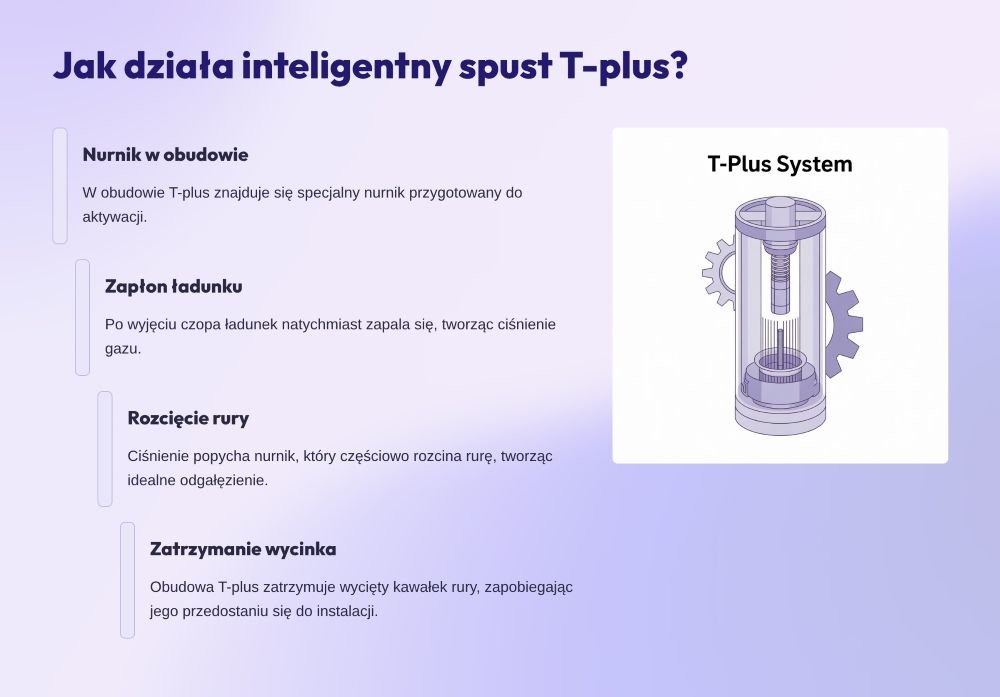 Jak działa inteligentny spust T-plus?

Nurnik w obudowie

W obudowie T-plus znajduje się specjalny nurnik przygotowany do aktywacji.

Zapłon ładunku

Po wyjęciu czopa ładunek natychmiast zapala się, tworząc ciśnienie gazu.

Rozcięcie rury

Ciśnienie popycha nurnik, który częściowo rozcina rurę, tworząc idealne odgałęzienie.

Zatrzymanie wycinka

Obudowa T-plus zatrzymuje wycięty kawałek rury, zapobiegając jego przedostaniu się do instalacji.

T-Plus System